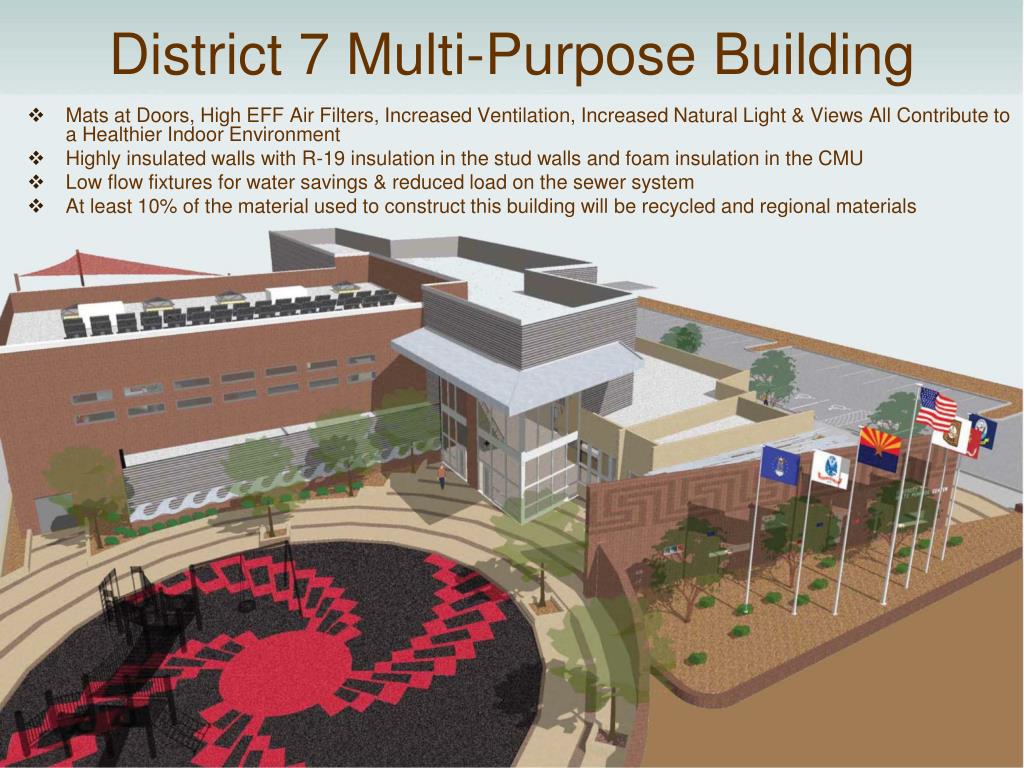 District 7 Multi-Purpose Building

❖ Mats at Doors, High EFF Air Filters, Increased Ventilation, Increased Natural Light & Views All Contribute to a Healthier Indoor Environment
❖ Highly insulated walls with R-19 insulation in the stud walls and foam insulation in the CMU
❖ Low flow fixtures for water savings & reduced load on the sewer system
❖ At least 10% of the material used to construct this building will be recycled and regional materials